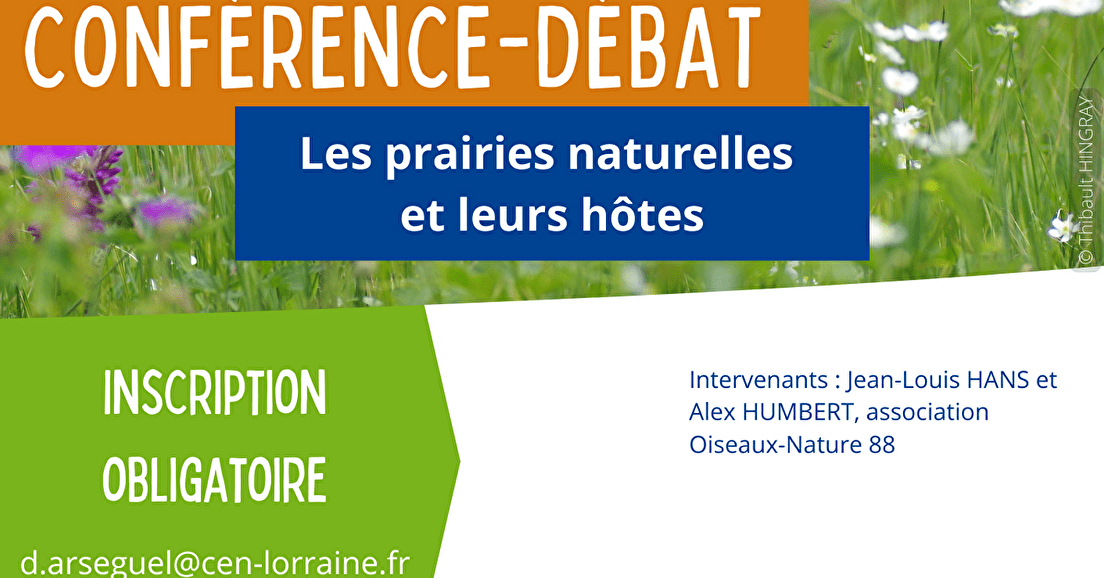 CONFÉRENCE-DÉBAT

Les prairies naturelles et leurs hôtes

© Thibault HINGRAY

INSCRIPTION OBLIGATOIRE

d.arseguel@cen-lorraine.fr

Intervenants : Jean-Louis HANS et Alex HUMBERT, association Oiseaux-Nature 88